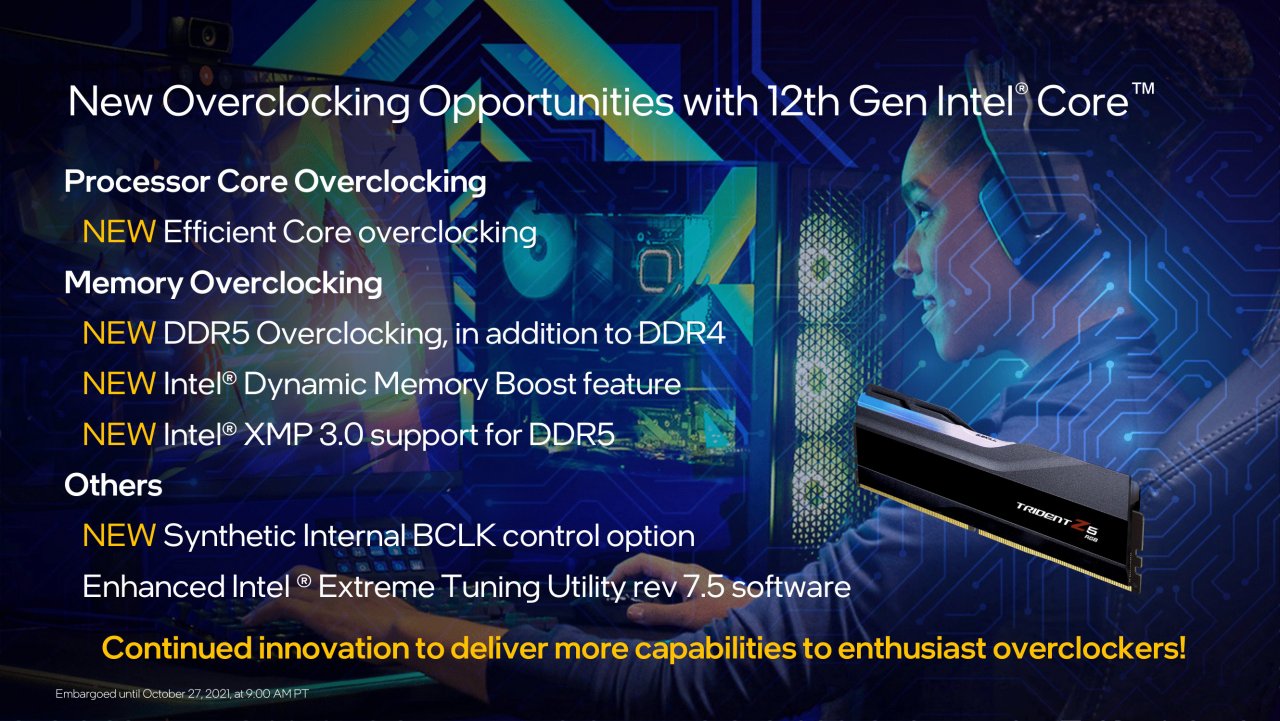 New Overclocking Opportunities with 12th Gen Intel® Core™

Processor Core Overclocking

NEW Efficient Core overclocking

Memory Overclocking

NEW DDR5 Overclocking, in addition to DDR4

NEW Intel® Dynamic Memory Boost feature

NEW Intel® XMP 3.0 support for DDR5

Others

NEW Synthetic Internal BCLK control option

Enhanced Intel ® Extreme Tuning Utility rev 7.5 software

TRIDENT Z5 RGB

Continued innovation to deliver more capabilities to enthusiast overclockers!

Embargoed until October 27, 2021, at 9:00 AM PT